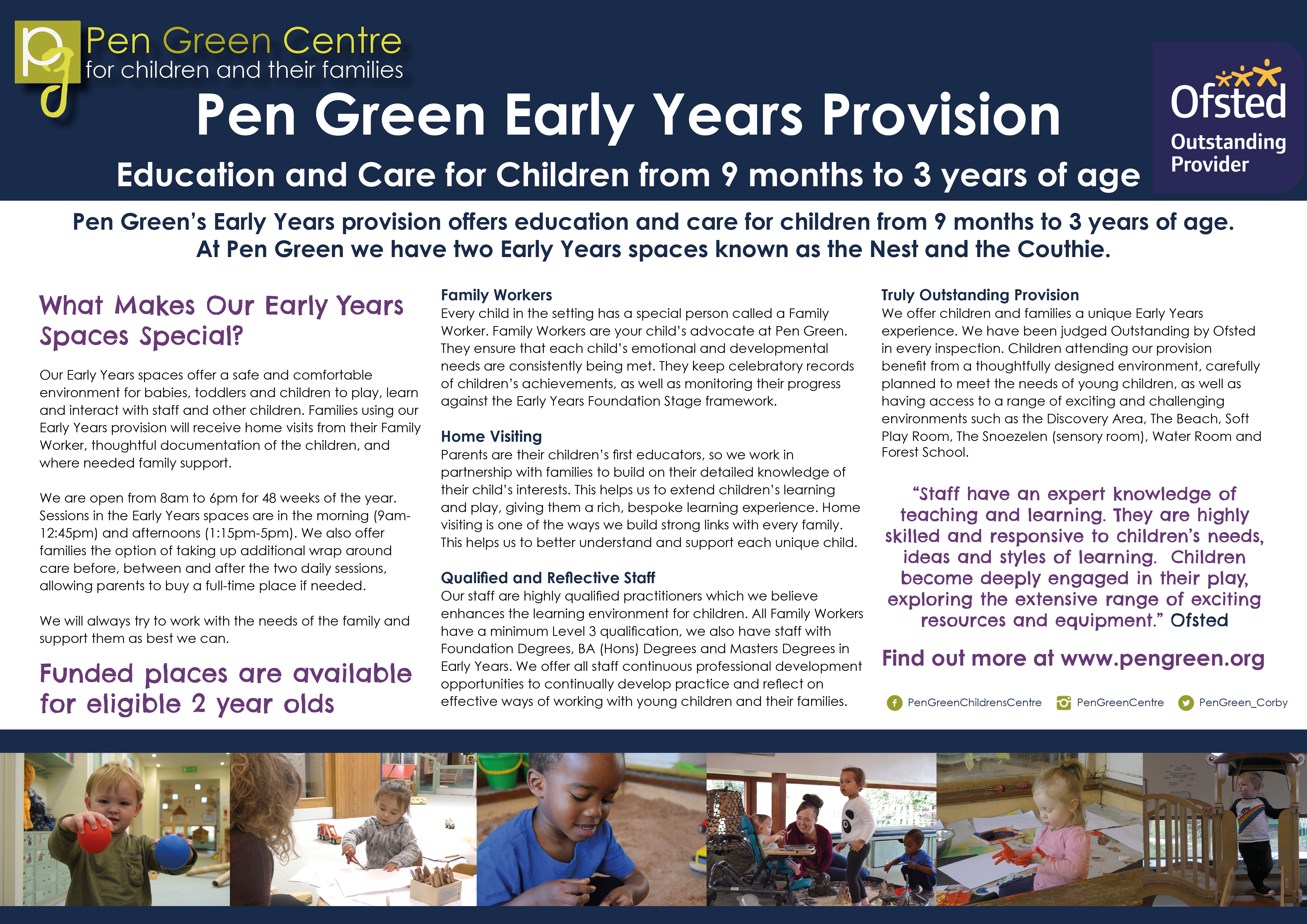 pg Pen Green Centre
for children and their families

Pen Green Early Years Provision

Education and Care for Children from 9 months to 3 years of age

Ofsted
Outstanding Provider

Pen Green's Early Years provision offers education and care for children from 9 months to 3 years of age. At Pen Green we have two Early Years spaces known as the Nest and the Couthie.

What Makes Our Early Years Spaces Special?

Our Early Years spaces offer a safe and comfortable environment for babies, toddlers and children to play, learn and interact with staff and other children. Families using our Early Years provision will receive home visits from their Family Worker, thoughtful documentation of the children, and where needed family support.

We are open from 8am to 6pm for 48 weeks of the year. Sessions in the Early Years spaces are in the morning (9am-12:45pm) and afternoons (1:15pm-5pm). We also offer families the option of taking up additional wrap around care before, between and after the two daily sessions, allowing parents to buy a full-time place if needed.

We will always try to work with the needs of the family and support them as best we can.

Funded places are available for eligible 2 year olds

Family Workers
Every child in the setting has a special person called a Family Worker. Family Workers are your child's advocate at Pen Green. They ensure that each child's emotional and developmental needs are consistently being met. They keep celebratory records of children's achievements, as well as monitoring their progress against the Early Years Foundation Stage framework.

Home Visiting
Parents are their children's first educators, so we work in partnership with families to build on their detailed knowledge of their child's interests. This helps us to extend children's learning and play, giving them a rich, bespoke learning experience. Home visiting is one of the ways we build strong links with every family. This helps us to better understand and support each unique child.

Qualified and Reflective Staff
Our staff are highly qualified practitioners which we believe enhances the learning environment for children. All Family Workers have a minimum Level 3 qualification, we also have staff with Foundation Degrees, BA (Hons) Degrees and Masters Degrees in Early Years. We offer all staff continuous professional development opportunities to continually develop practice and reflect on effective ways of working with young children and their families.

Truly Outstanding Provision
We offer children and families a unique Early Years experience. We have been judged Outstanding by Ofsted in every inspection. Children attending our provision benefit from a thoughtfully designed environment, carefully planned to meet the needs of young children, as well as having access to a range of exciting and challenging environments such as the Discovery Area, The Beach, Soft Play Room, The Snoezelen (sensory room), Water Room and Forest School.

"Staff have an expert knowledge of teaching and learning. They are highly skilled and responsive to children's needs, ideas and styles of learning. Children become deeply engaged in their play, exploring the extensive range of exciting resources and equipment." Ofsted

Find out more at www.pengreen.org

PenGreenChildrensCentre PenGreenCentre PenGreen_Corby